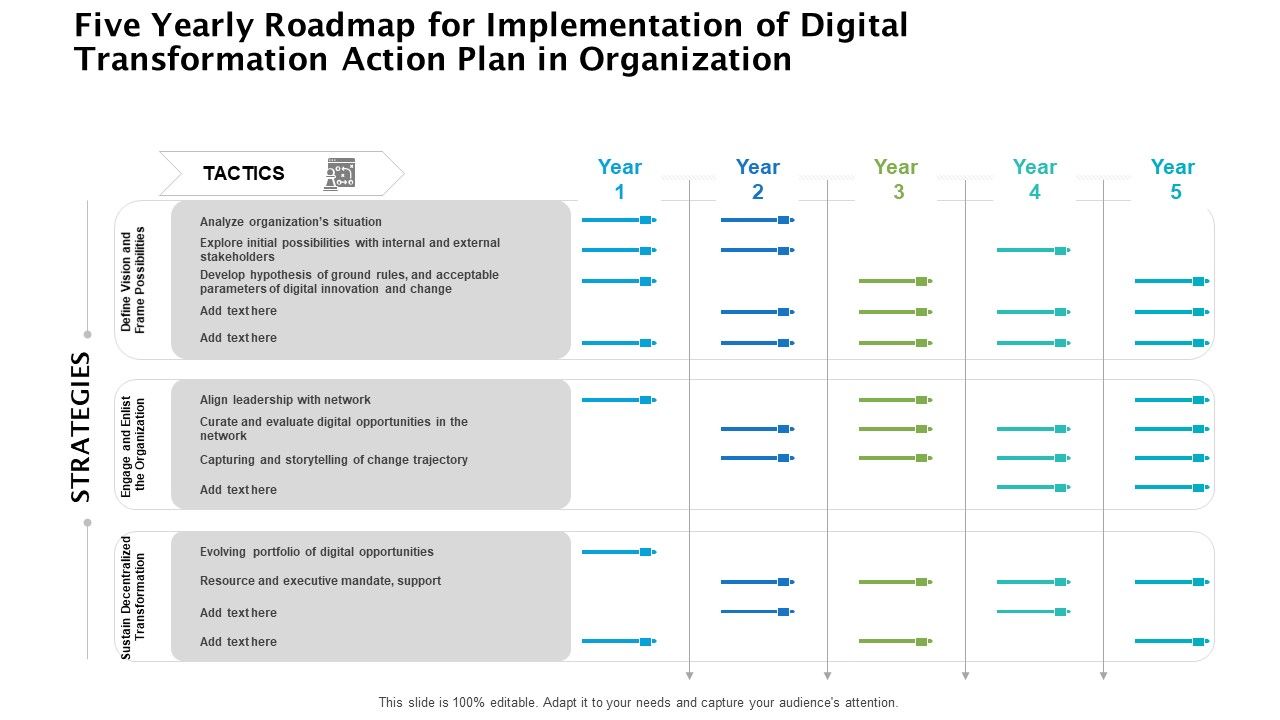 Five Yearly Roadmap for Implementation of Digital Transformation Action Plan in Organization

TACTICS

Year 1

Year 2

Year 3

Year 4

Year 5

STRATEGIES

Define Vision and Frame Possibilities

Analyze organization's situation

Explore initial possibilities with internal and external stakeholders

Develop hypothesis of ground rules, and acceptable parameters of digital innovation and change

Add text here

Add text here

Engage and Enlist the Organization

Align leadership with network

Curate and evaluate digital opportunities in the network

Capturing and storytelling of change trajectory

Add text here

Sustain Decentralized Transformation

Evolving portfolio of digital opportunities

Resource and executive mandate, support

Add text here

Add text here

This slide is 100% editable. Adapt it to your needs and capture your audience's attention.